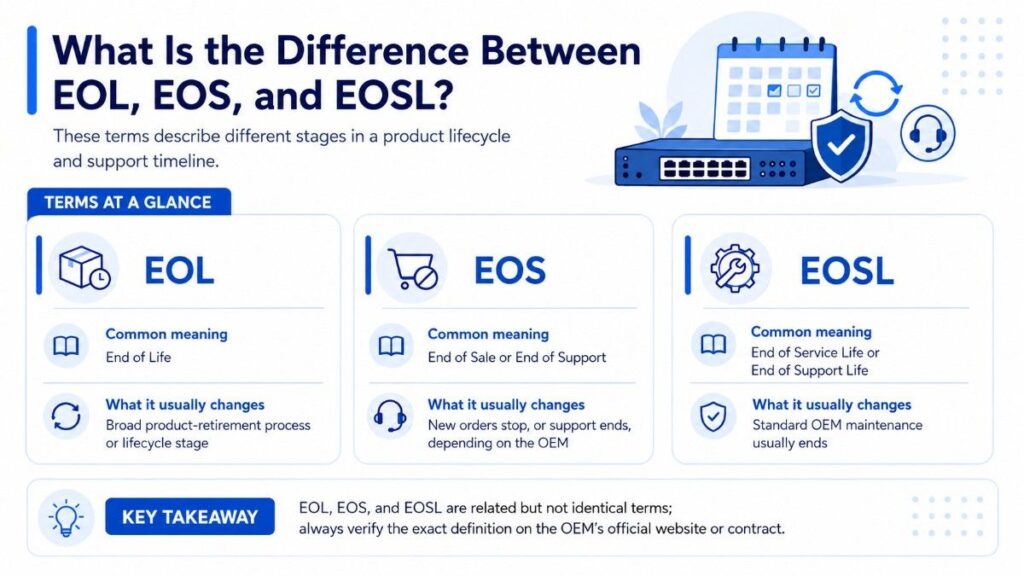 What Is the Difference Between EOL, EOS, and EOSL?

These terms describe different stages in a product lifecycle and support timeline.

TERMS AT A GLANCE

EOL

Common meaning
End of Life

What it usually changes
Broad product-retirement process or lifecycle stage

EOS

Common meaning
End of Sale or End of Support

What it usually changes
New orders stop, or support ends, depending on the OEM

EOSL

Common meaning
End of Service Life or End of Support Life

What it usually changes
Standard OEM maintenance usually ends

KEY TAKEAWAY

EOL, EOS, and EOSL are related but not identical terms; always verify the exact definition on the OEM's official website or contract.